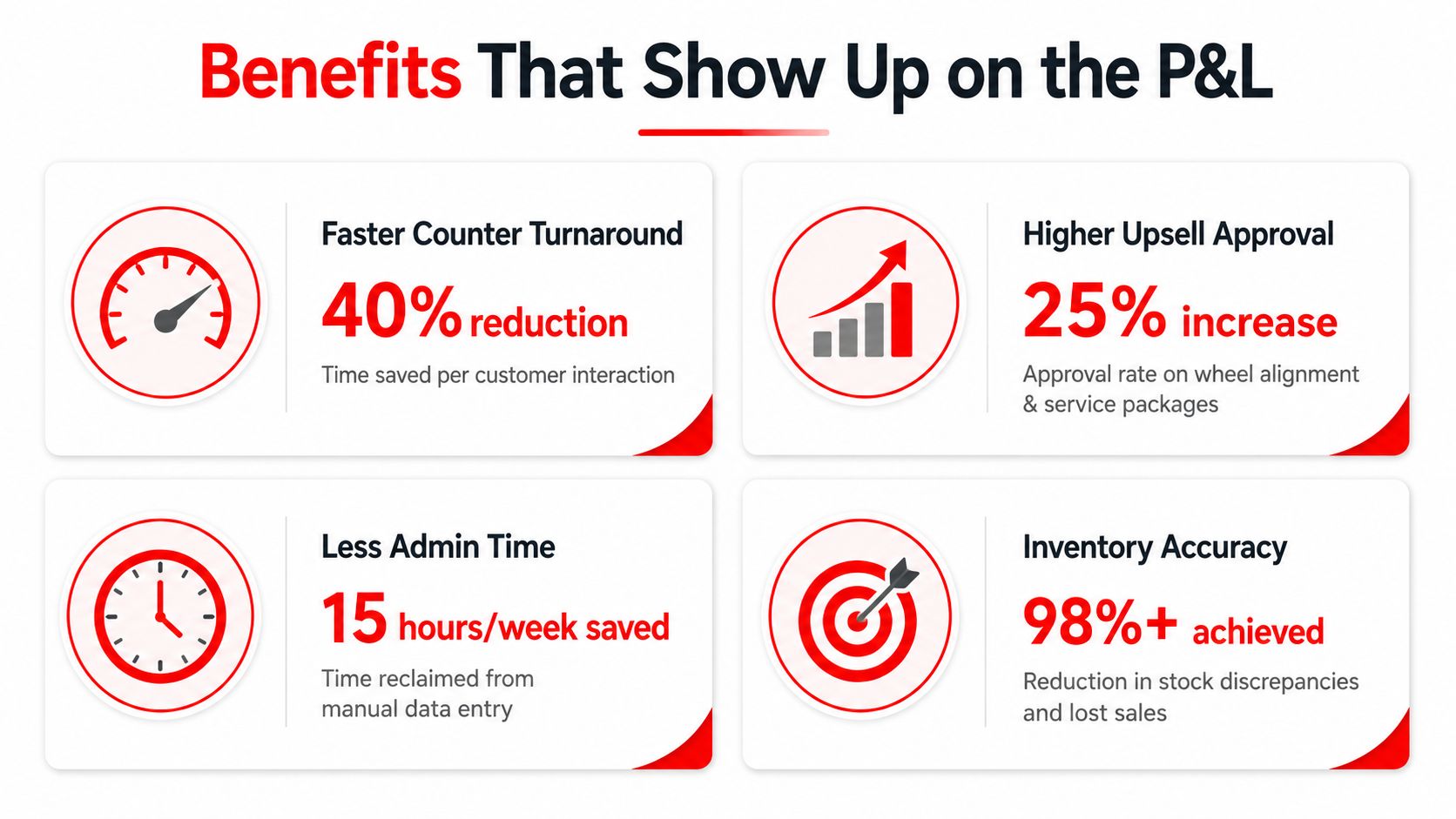 Benefits That Show Up on the P&L

Faster Counter Turnaround

40% reduction

Time saved per customer interaction

Higher Upsell Approval

25% increase

Approval rate on wheel alignment & service packages

Less Admin Time

15 hours/week saved

Time reclaimed from manual data entry

Inventory Accuracy

98%+ achieved

Reduction in stock discrepancies and lost sales